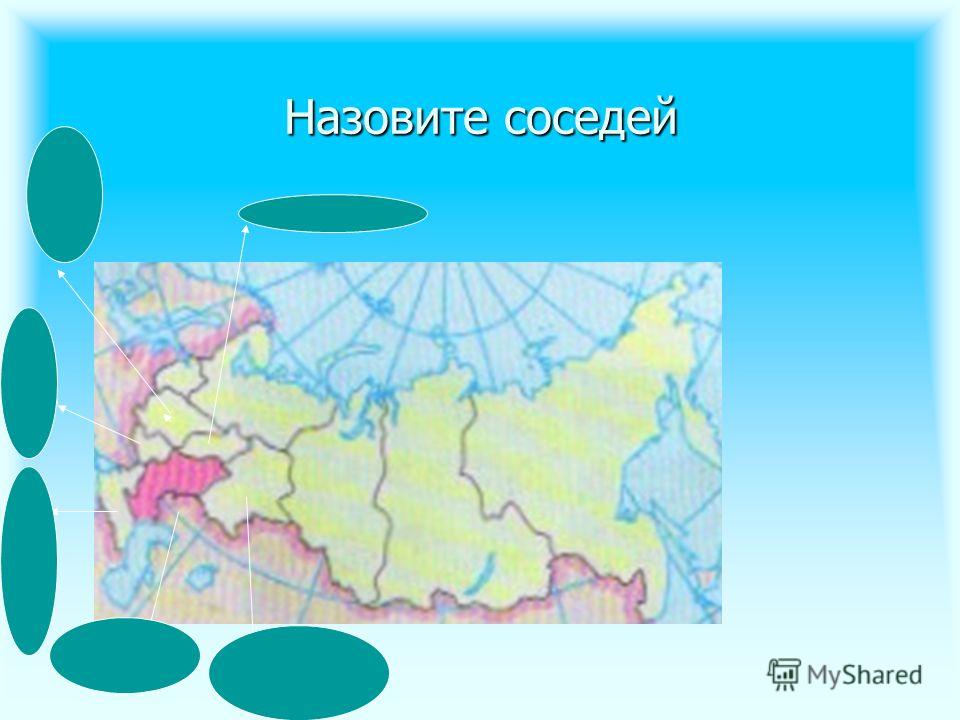 Назовите соседей

MyShared